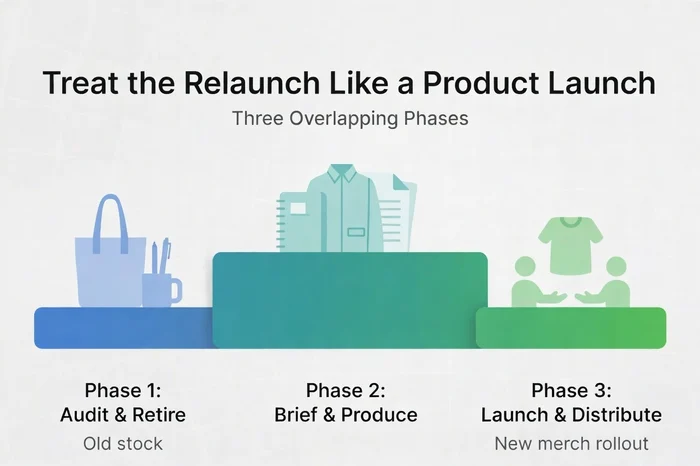 Treat the Relaunch Like a Product Launch

Three Overlapping Phases

Phase 1:
Audit & Retire
Old stock

Phase 2:
Brief & Produce

Phase 3:
Launch & Distribute
New merch rollout